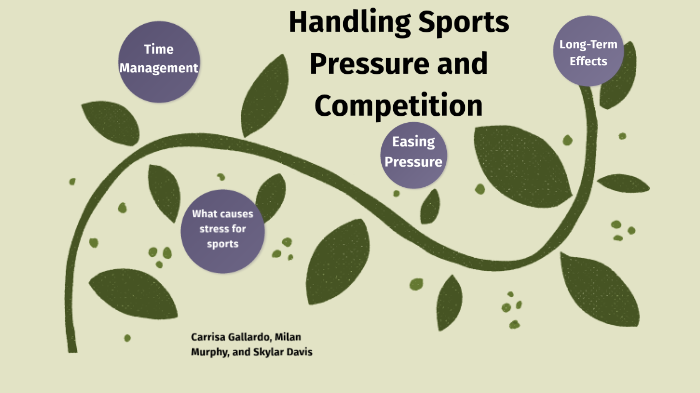 Handling Sports Pressure and Competition

Time Management

Long-Term Effects

Easing Pressure

What causes stress for sports

Carrisa Gallardo, Milan Murphy, and Skylar Davis